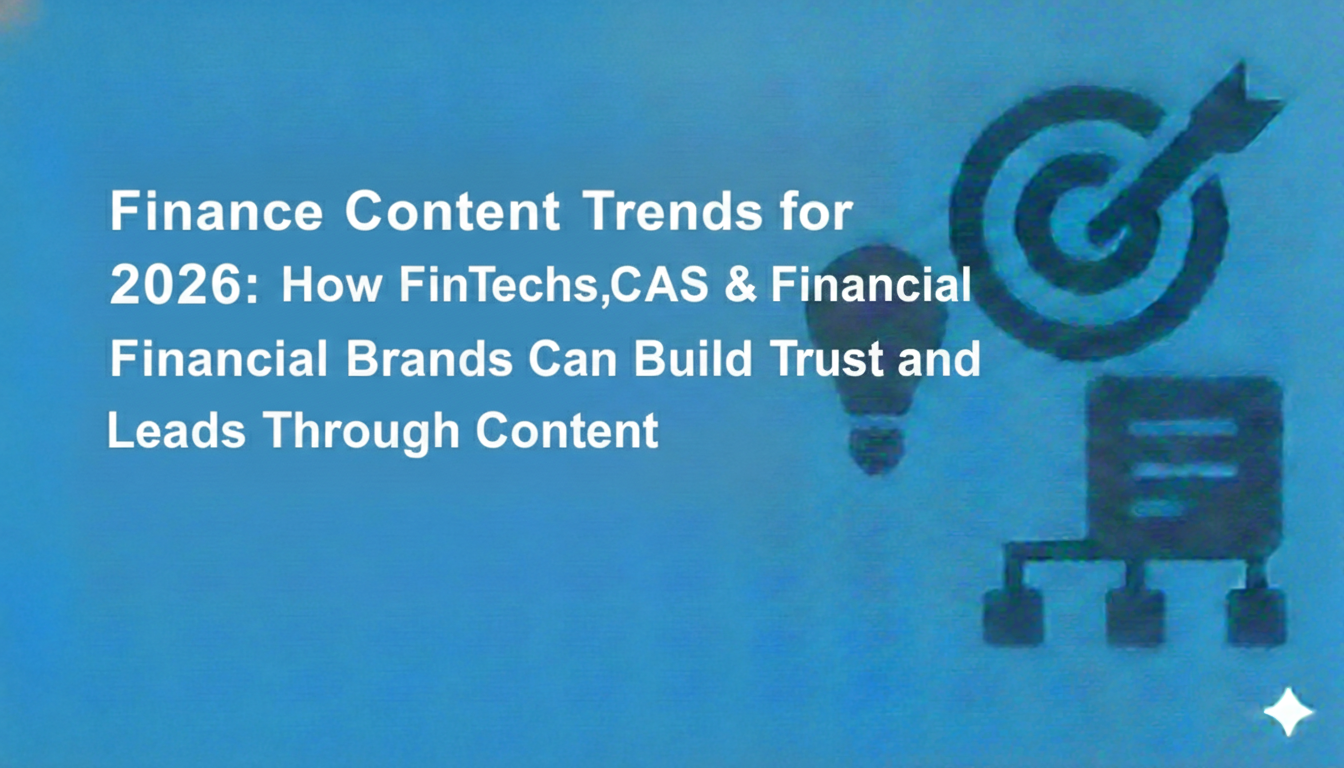 Finance Content Trends for 2026: How FinTechs,CAS & Financial Financial Brands Can Build Trust and Leads Through Content